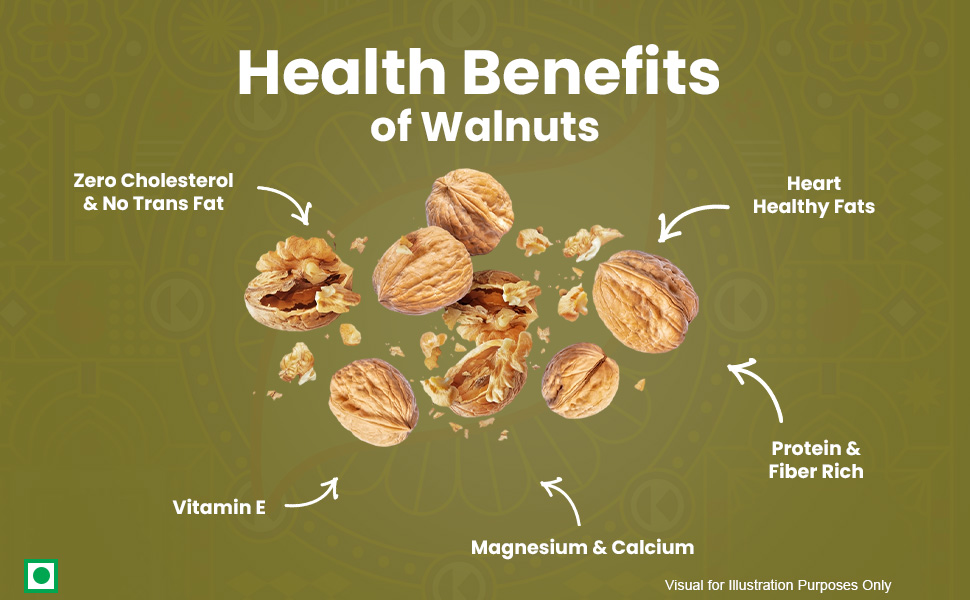 Health Benefits
of Walnuts

Zero Cholesterol
& No Trans Fat

Heart
Healthy Fats

Protein &
Fiber Rich

Vitamin E

Magnesium & Calcium

Visual for Illustration Purposes Only